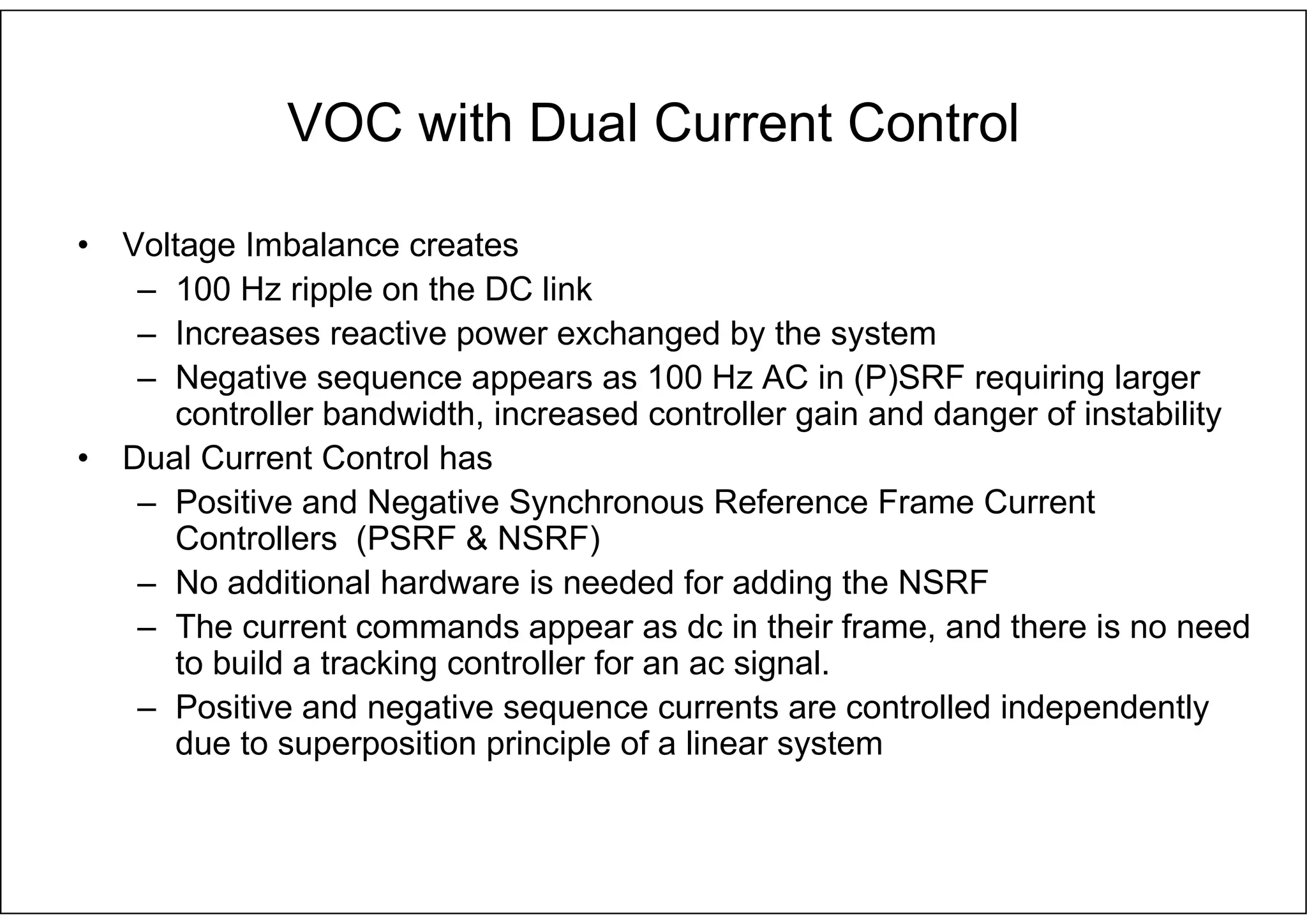 VOC with Dual Current Control

• Voltage Imbalance creates
– 100 Hz ripple on the DC link
– Increases reactive power exchanged by the system
– Negative sequence appears as 100 Hz AC in (P)SRF requiring larger controller bandwidth, increased controller gain and danger of instability
• Dual Current Control has
– Positive and Negative Synchronous Reference Frame Current Controllers (PSRF & NSRF)
– No additional hardware is needed for adding the NSRF
– The current commands appear as dc in their frame, and there is no need to build a tracking controller for an ac signal.
– Positive and negative sequence currents are controlled independently due to superposition principle of a linear system